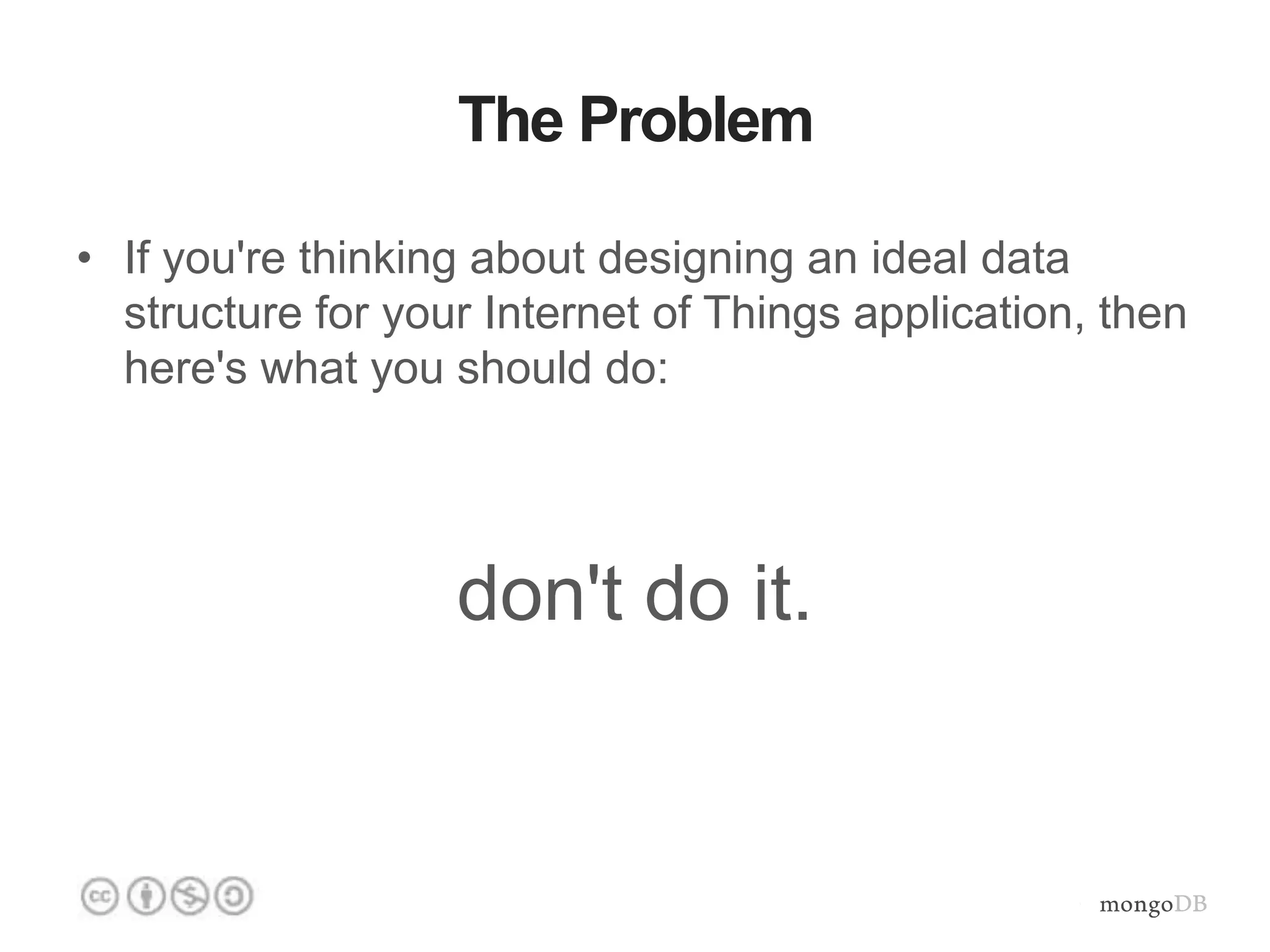 The Problem

• If you're thinking about designing an ideal data structure for your Internet of Things application, then here's what you should do:

don't do it.

cc

mongoDB